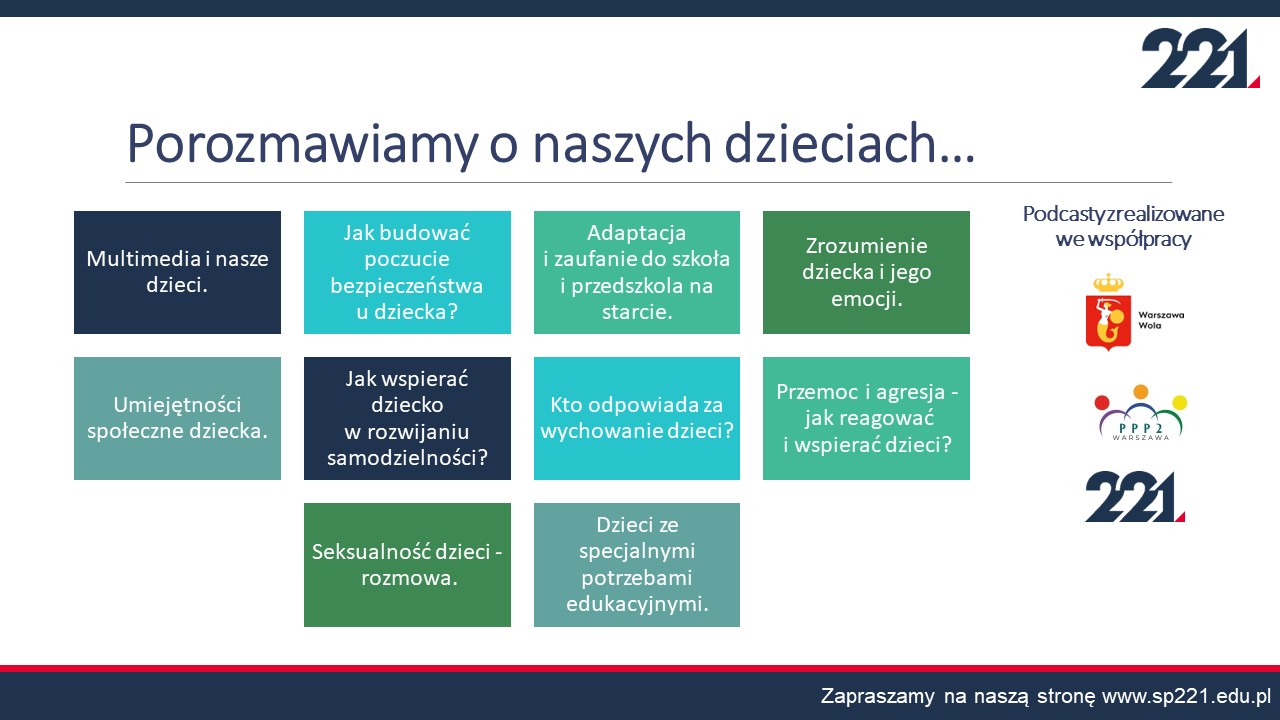 221

Porozmawiamy o naszych dzieciach…

Multimedia i nasze dzieci.

Jak budować poczucie bezpieczeństwa u dziecka?

Adaptacja i zaufanie do szkoła i przedszkola na starcie.

Zrozumienie dziecka i jego emocji.

Umiejętności społeczne dziecka.

Jak wspierać dziecko w rozwijaniu samodzielności?

Kto odpowiada za wychowanie dzieci?

Przemoc i agresja - jak reagować i wspierać dzieci?

Seksualność dzieci - rozmowa.

Dzieci ze specjalnymi potrzebami edukacyjnymi.

Podcasty zrealizowane we współpracy

Warszawa Wola

PPP2 WARSZAWA

221

Zapraszamy na naszą stronę www.sp221.edu.pl